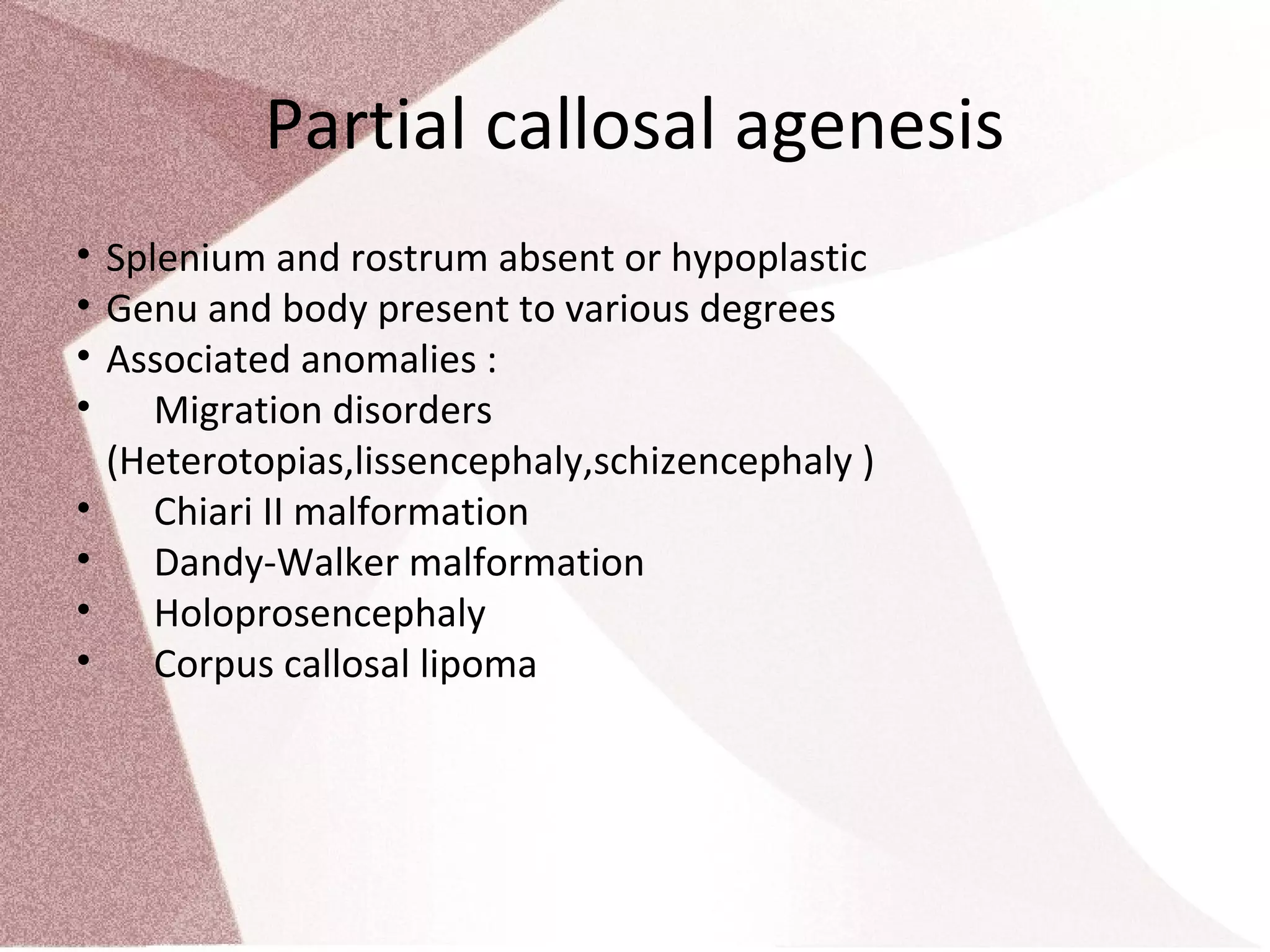 Partial callosal agenesis

• Splenium and rostrum absent or hypoplastic
• Genu and body present to various degrees
• Associated anomalies :
• Migration disorders (Heterotopias,lissencephaly,schizencephaly )
• Chiari II malformation
• Dandy-Walker malformation
• Holoprosencephaly
• Corpus callosal lipoma